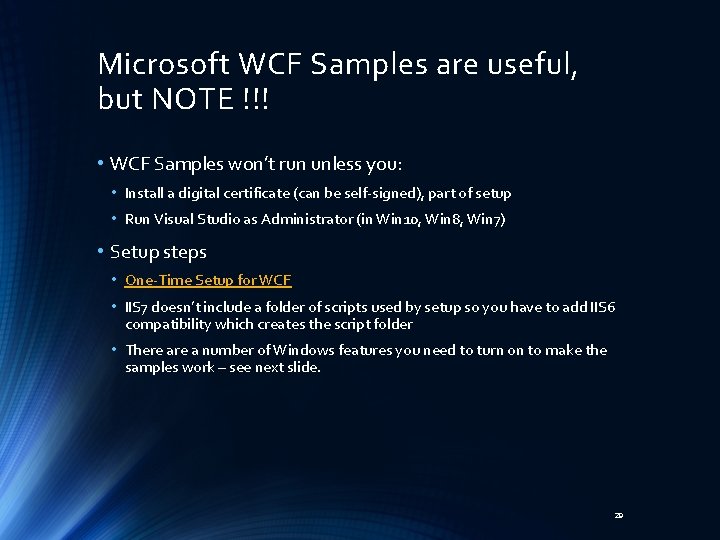 Microsoft WCF Samples are useful, but NOTE !!!

• WCF Samples won't run unless you:
  • Install a digital certificate (can be self-signed), part of setup
  • Run Visual Studio as Administrator (in Win10, Win8, Win7)

• Setup steps
  • One-Time Setup for WCF
  • IIS7 doesn't include a folder of scripts used by setup so you have to add IIS6 compatibility which creates the script folder
  • There are a number of Windows features you need to turn on to make the samples work – see next slide.

20